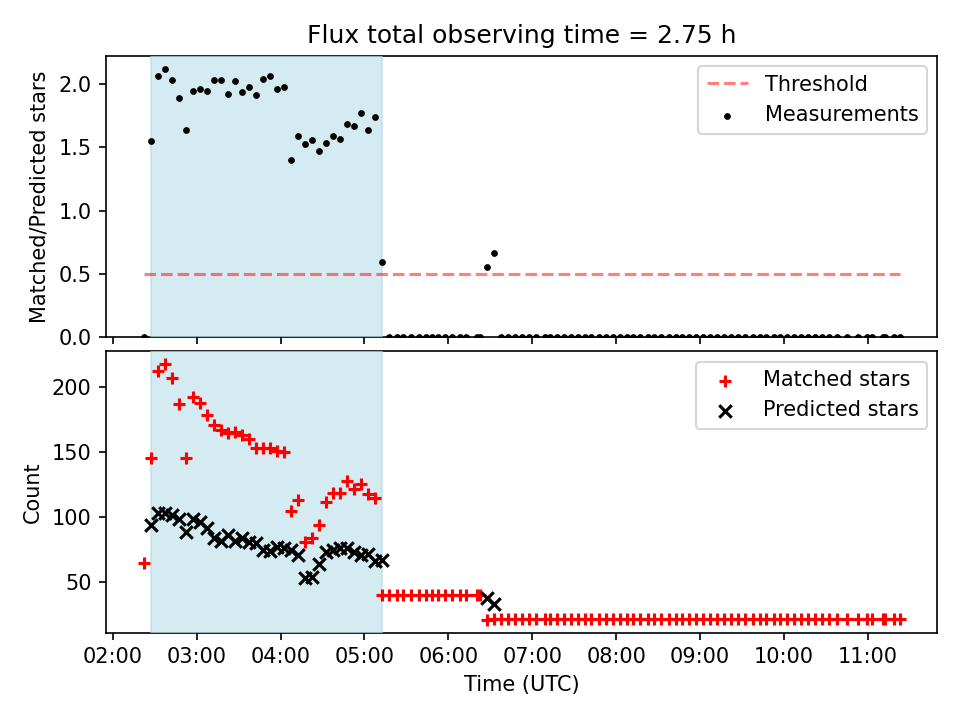 Flux total observing time = 2.75 h

Matched/Predicted stars

2.0
1.5
1.0
0.5
0.0

Threshold
Measurements

Count

200
150
100
50

Matched stars
Predicted stars

02:00 03:00 04:00 05:00 06:00 07:00 08:00 09:00 10:00 11:00

Time (UTC)